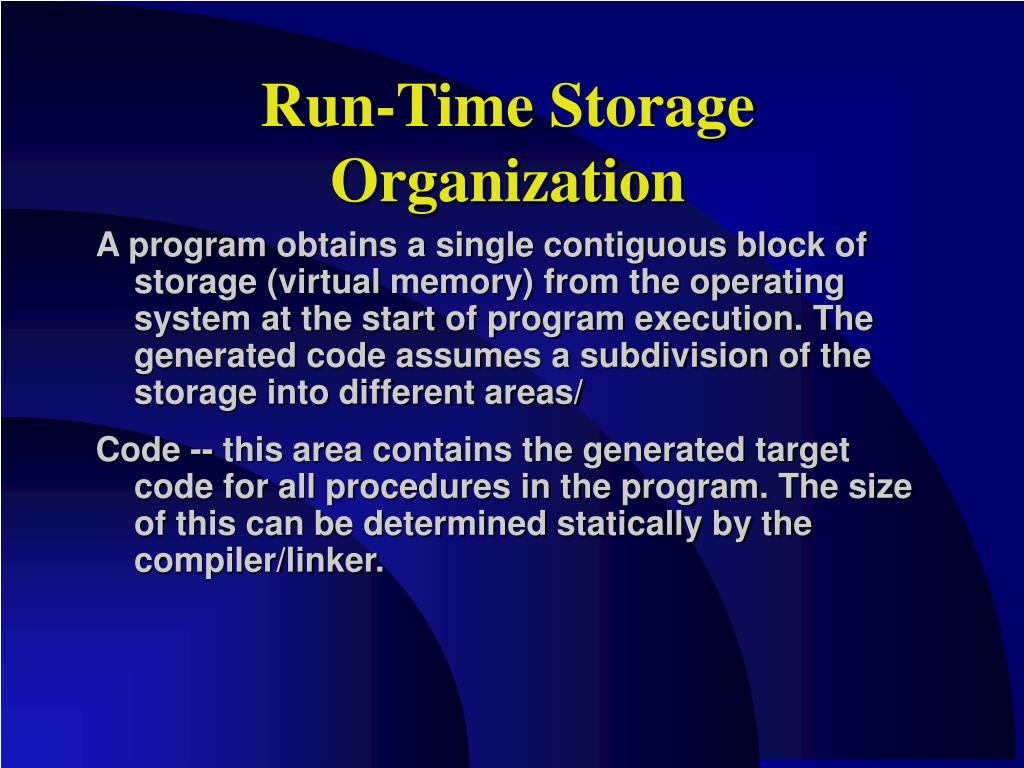 Run-Time Storage Organization

A program obtains a single contiguous block of storage (virtual memory) from the operating system at the start of program execution. The generated code assumes a subdivision of the storage into different areas/

Code -- this area contains the generated target code for all procedures in the program. The size of this can be determined statically by the compiler/linker.